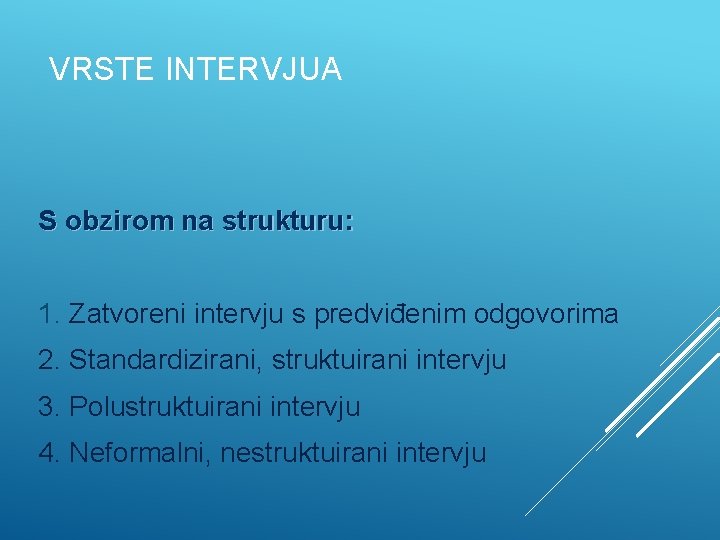 VRSTE INTERVJUA

S obzirom na strukturu:

1. Zatvoreni intervju s predviđenim odgovorima

2. Standardizirani, struktuirani intervju

3. Polustruktuirani intervju

4. Neformalni, nestruktuirani intervju